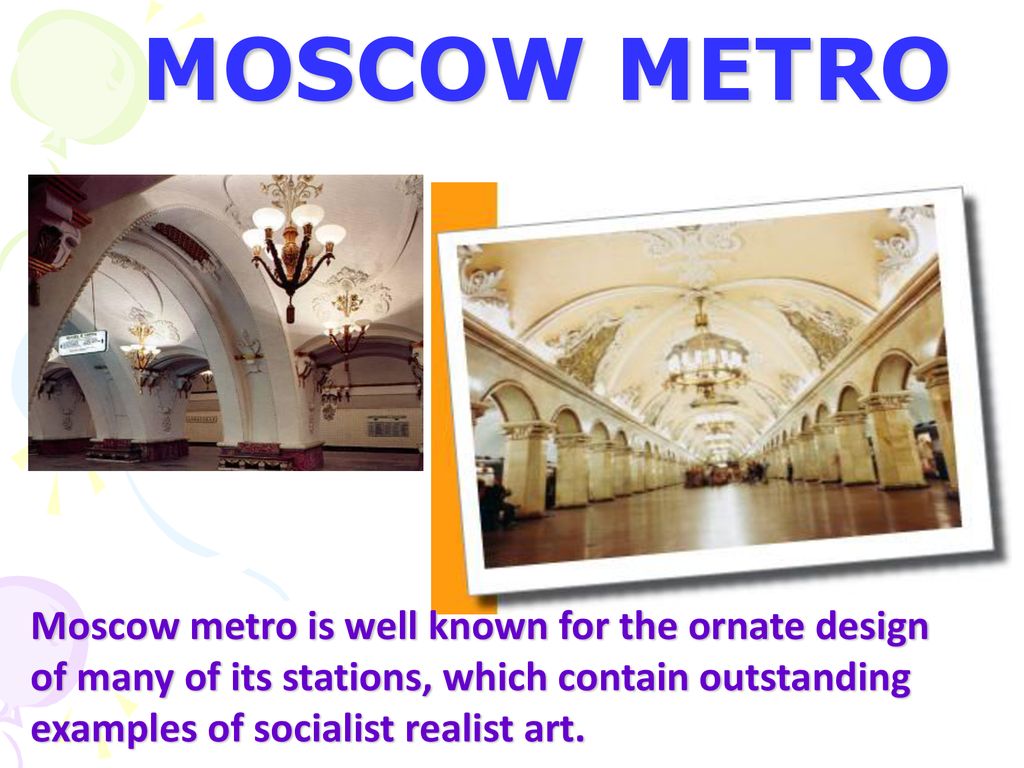 MOSCOW METRO

Moscow metro is well known for the ornate design of many of its stations, which contain outstanding examples of socialist realist art.